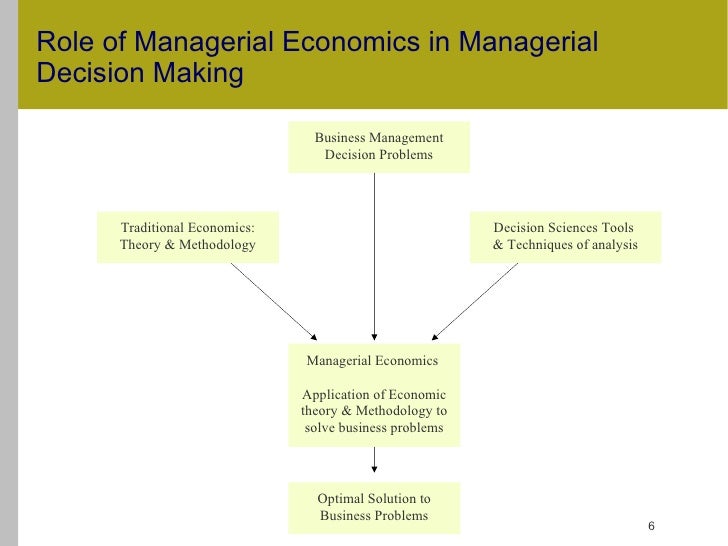 Role of Managerial Economics in Managerial Decision Making

Business Management Decision Problems

Traditional Economics: Theory & Methodology

Decision Sciences Tools & Techniques of analysis

Managerial Economics

Application of Economic theory & Methodology to solve business problems

Optimal Solution to Business Problems

6